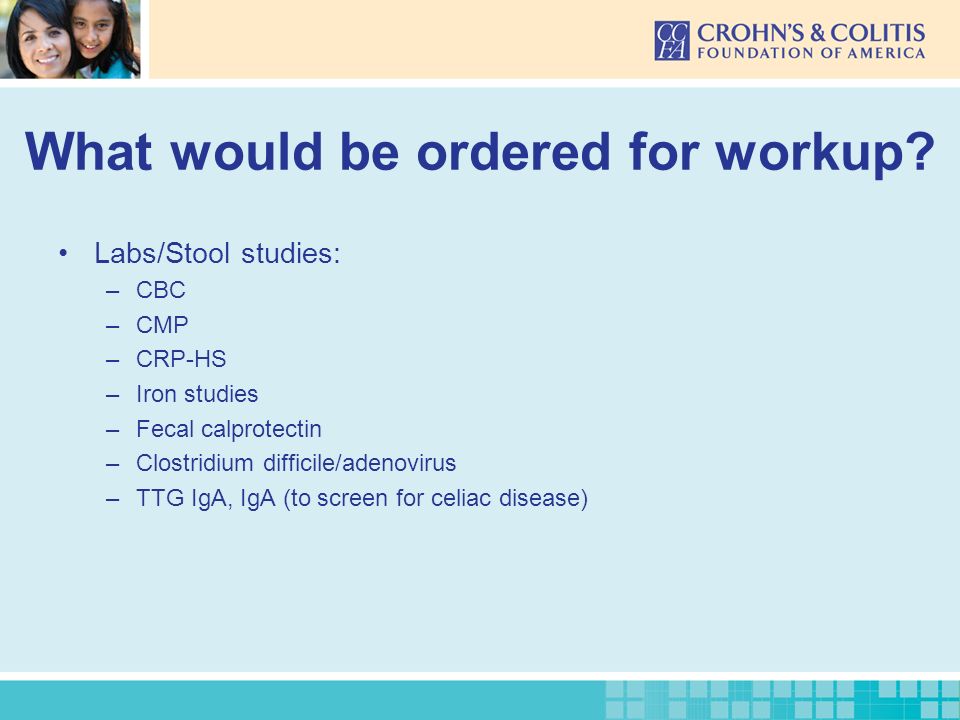 CCFA CROHN'S & COLITIS FOUNDATION OF AMERICA

What would be ordered for workup?

• Labs/Stool studies:
– CBC
– CMP
– CRP-HS
– Iron studies
– Fecal calprotectin
– Clostridium difficile/adenovirus
– TTG IgA, IgA (to screen for celiac disease)